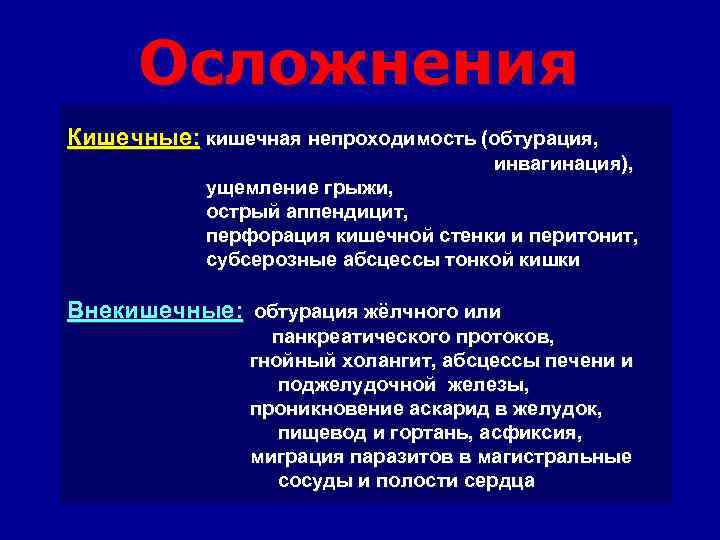 Осложнения

Кишечные: кишечная непроходимость (обтурация, инвагинация),
ущемление грыжи,
острый аппендицит,
перфорация кишечной стенки и перитонит,
субсерозные абсцессы тонкой кишки

Внекишечные: обтурация жёлчного или панкреатического протоков,
гнойный холангит, абсцессы печени и поджелудочной железы,
проникновение аскарид в желудок, пищевод и гортань, асфиксия,
миграция паразитов в магистральные сосуды и полости сердца